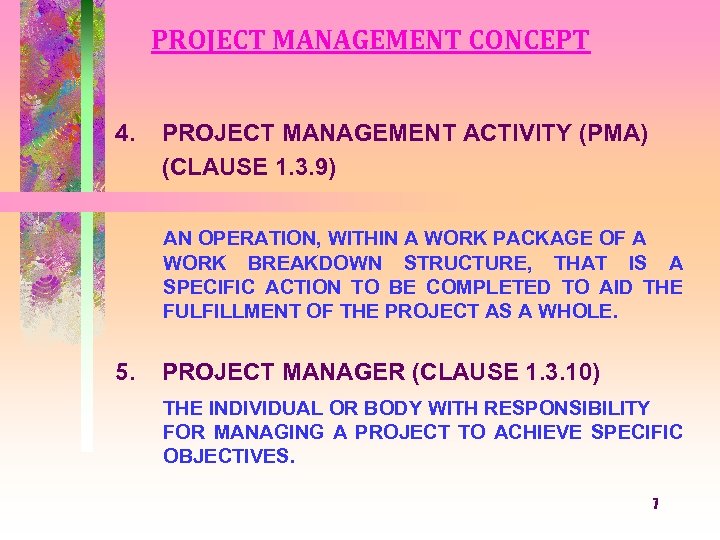 PROJECT MANAGEMENT CONCEPT

4. PROJECT MANAGEMENT ACTIVITY (PMA) (CLAUSE 1.3.9)

AN OPERATION, WITHIN A WORK PACKAGE OF A WORK BREAKDOWN STRUCTURE, THAT IS A SPECIFIC ACTION TO BE COMPLETED TO AID THE FULFILLMENT OF THE PROJECT AS A WHOLE.

5. PROJECT MANAGER (CLAUSE 1.3.10)

THE INDIVIDUAL OR BODY WITH RESPONSIBILITY FOR MANAGING A PROJECT TO ACHIEVE SPECIFIC OBJECTIVES.

7